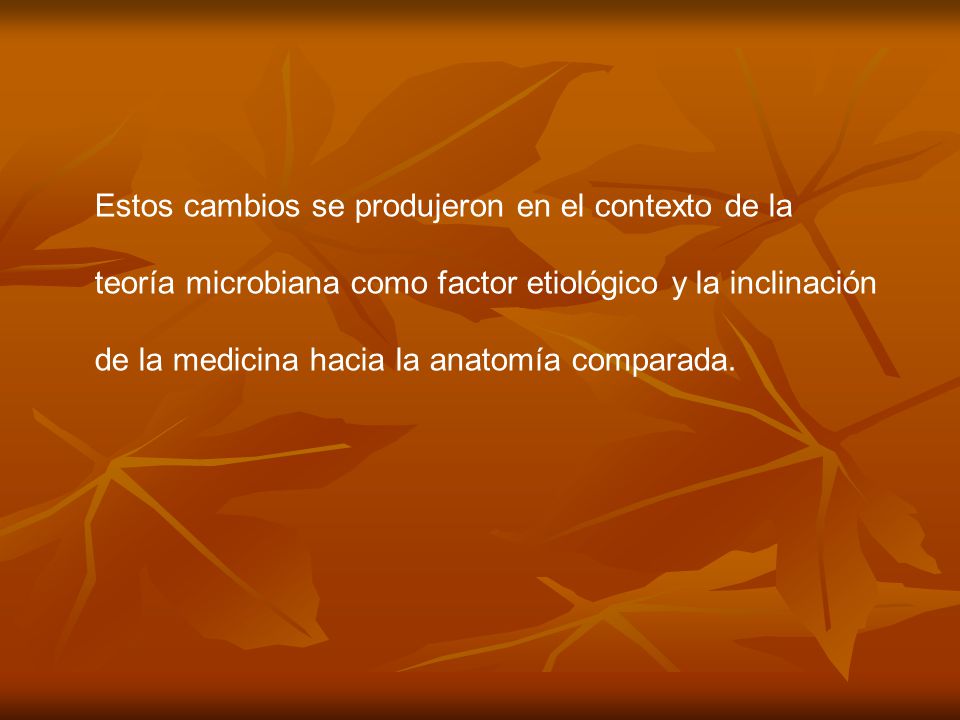 Estos cambios se produjeron en el contexto de la teoría microbiana como factor etiológico y la inclinación de la medicina hacia la anatomía comparada.